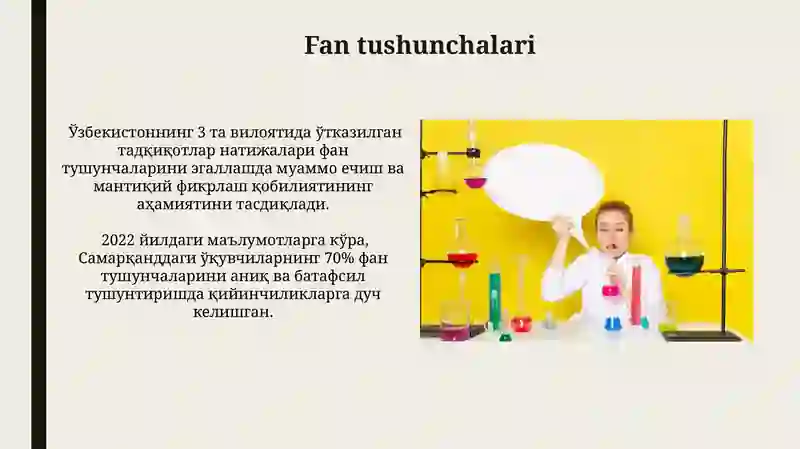 Fan tushunchalari

Ўзбекистоннинг 3 та вилоятида ўтказилган тадқиқотлар натижалари фан тушунчаларини эгаллашда муаммо ечиш ва мантиқий фикрлаш қобилиятининг аҳамиятини тасдиқлади.

2022 йилдаги маълумотларга кўра, Самарқанддаги ўқувчиларнинг 70% фан тушунчаларини аниқ ва батафсил тушунтиришда қийинчиликларга дуч келишган.